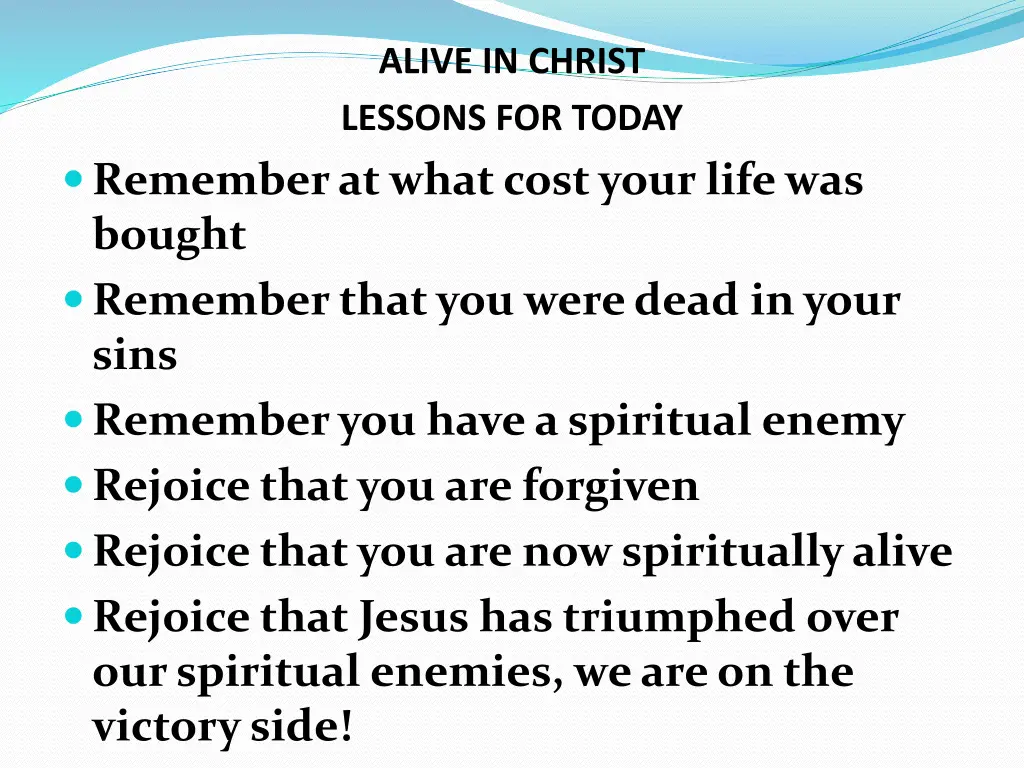 ALIVE IN CHRIST
LESSONS FOR TODAY

- Remember at what cost your life was bought
- Remember that you were dead in your sins
- Remember you have a spiritual enemy
- Rejoice that you are forgiven
- Rejoice that you are now spiritually alive
- Rejoice that Jesus has triumphed over our spiritual enemies, we are on the victory side!